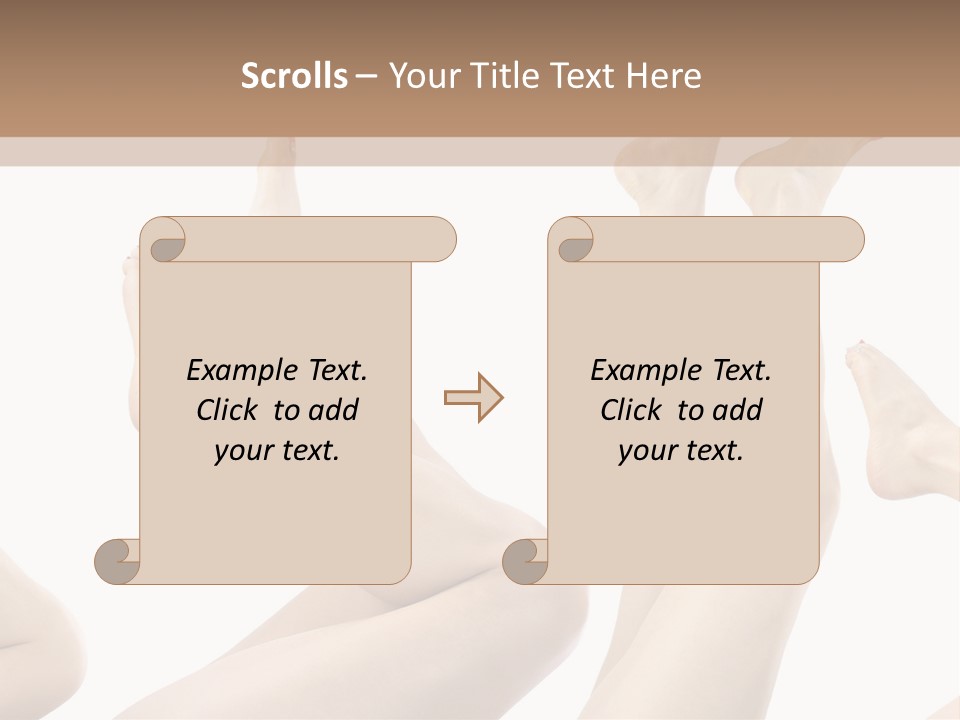 Scrolls – Your Title Text Here

Example Text. Click to add your text.

Example Text. Click to add your text.